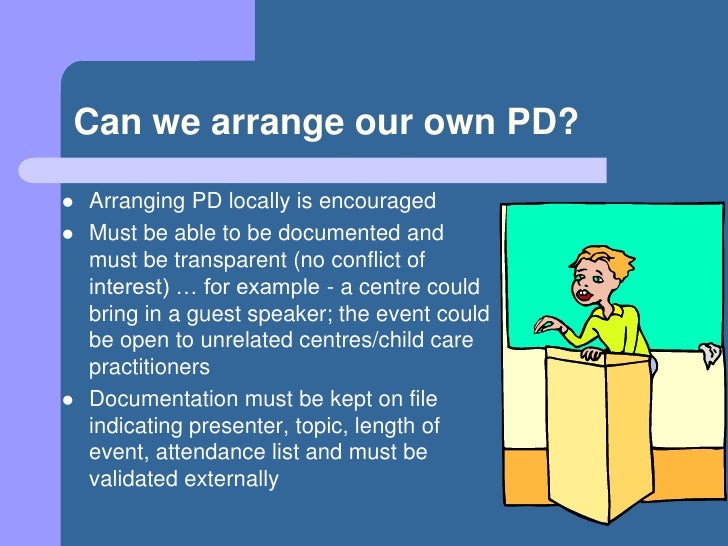 Can we arrange our own PD?

- Arranging PD locally is encouraged
- Must be able to be documented and must be transparent (no conflict of interest) … for example - a centre could bring in a guest speaker; the event could be open to unrelated centres/child care practitioners
- Documentation must be kept on file indicating presenter, topic, length of event, attendance list and must be validated externally